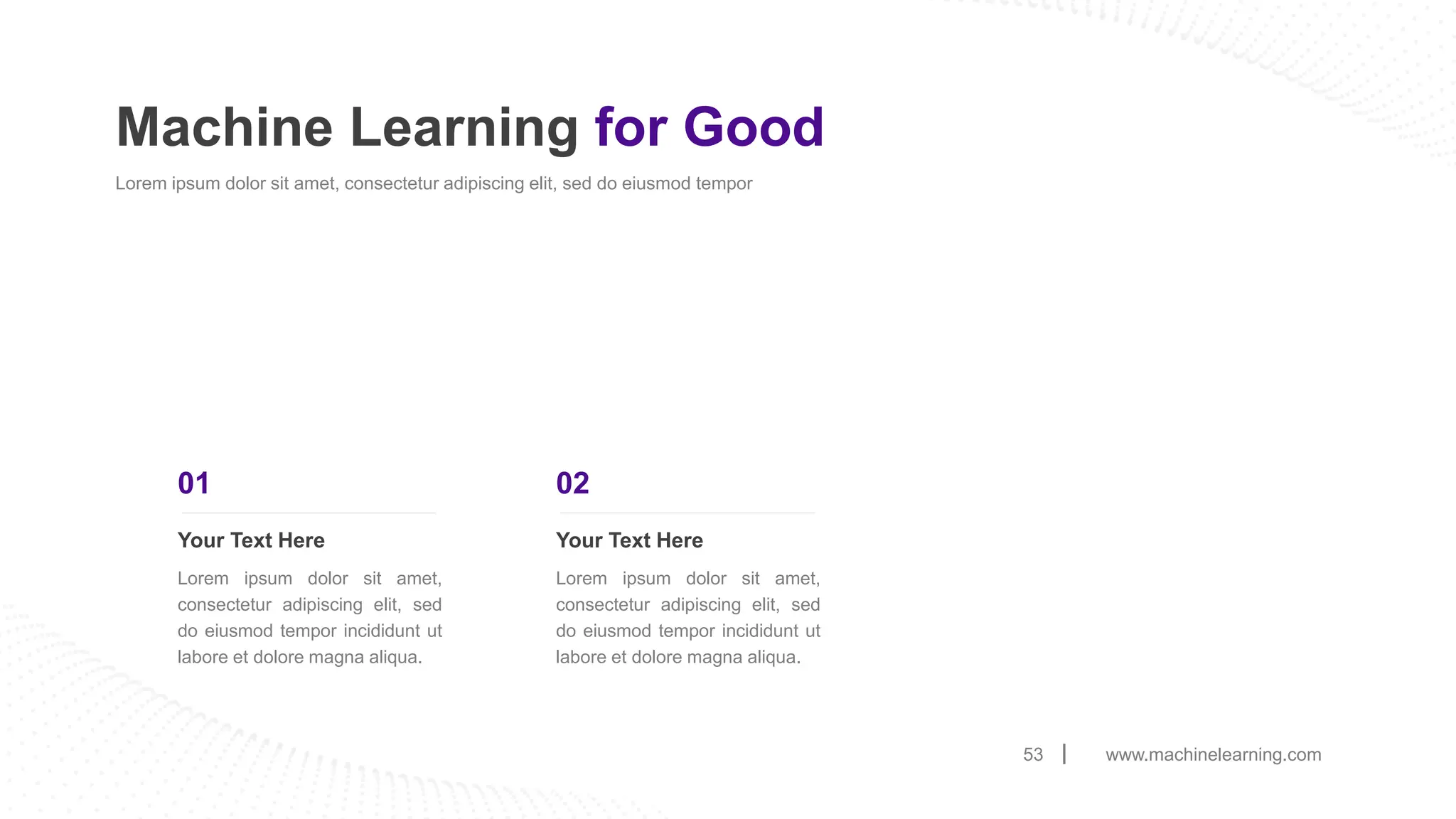 Machine Learning for Good

Lorem ipsum dolor sit amet, consectetur adipiscing elit, sed do eiusmod tempor

01

Your Text Here

Lorem ipsum dolor sit amet, consectetur adipiscing elit, sed do eiusmod tempor incididunt ut labore et dolore magna aliqua.

02

Your Text Here

Lorem ipsum dolor sit amet, consectetur adipiscing elit, sed do eiusmod tempor incididunt ut labore et dolore magna aliqua.

53 | www.machinelearning.com